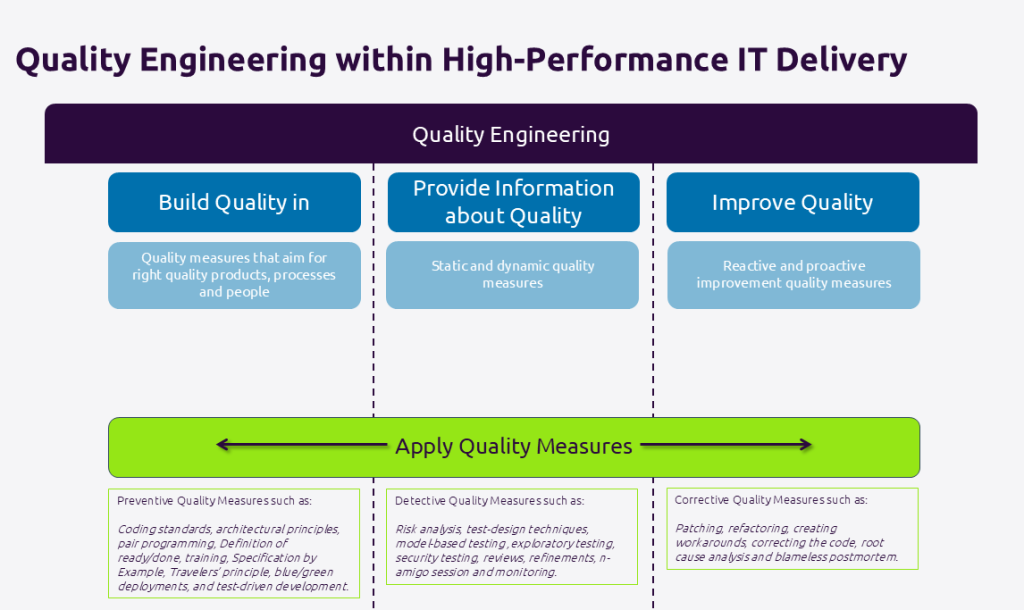 Quality Engineering within High-Performance IT Delivery

Quality Engineering

Build Quality in

Quality measures that aim for right quality products, processes and people

Provide Information about Quality

Static and dynamic quality measures

Improve Quality

Reactive and proactive improvement quality measures

Apply Quality Measures

Preventive Quality Measures such as:

Coding standards, architectural principles, pair programming, Definition of ready/done, training, Specification by Example, Travelers' principle, blue/green deployments, and test-driven development.

Detective Quality Measures such as:

Risk analysis, test-design techniques, model-based testing, exploratory testing, security testing, reviews, refinements, n-amigo session and monitoring.

Corrective Quality Measures such as:

Patching, refactoring, creating workarounds, correcting the code, root cause analysis and blameless postmortem.